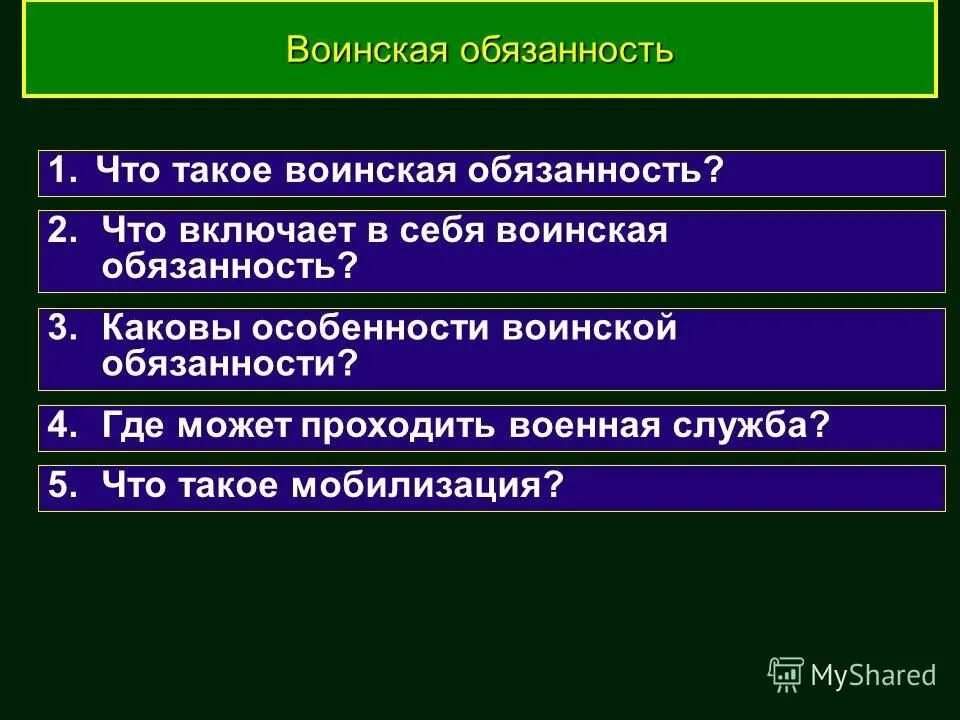 Воинская обязанность

1. Что такое воинская обязанность?

2. Что включает в себя воинская обязанность?

3. Каковы особенности воинской обязанности?

4. Где может проходить военная служба?

5. Что такое мобилизация?

MyShared